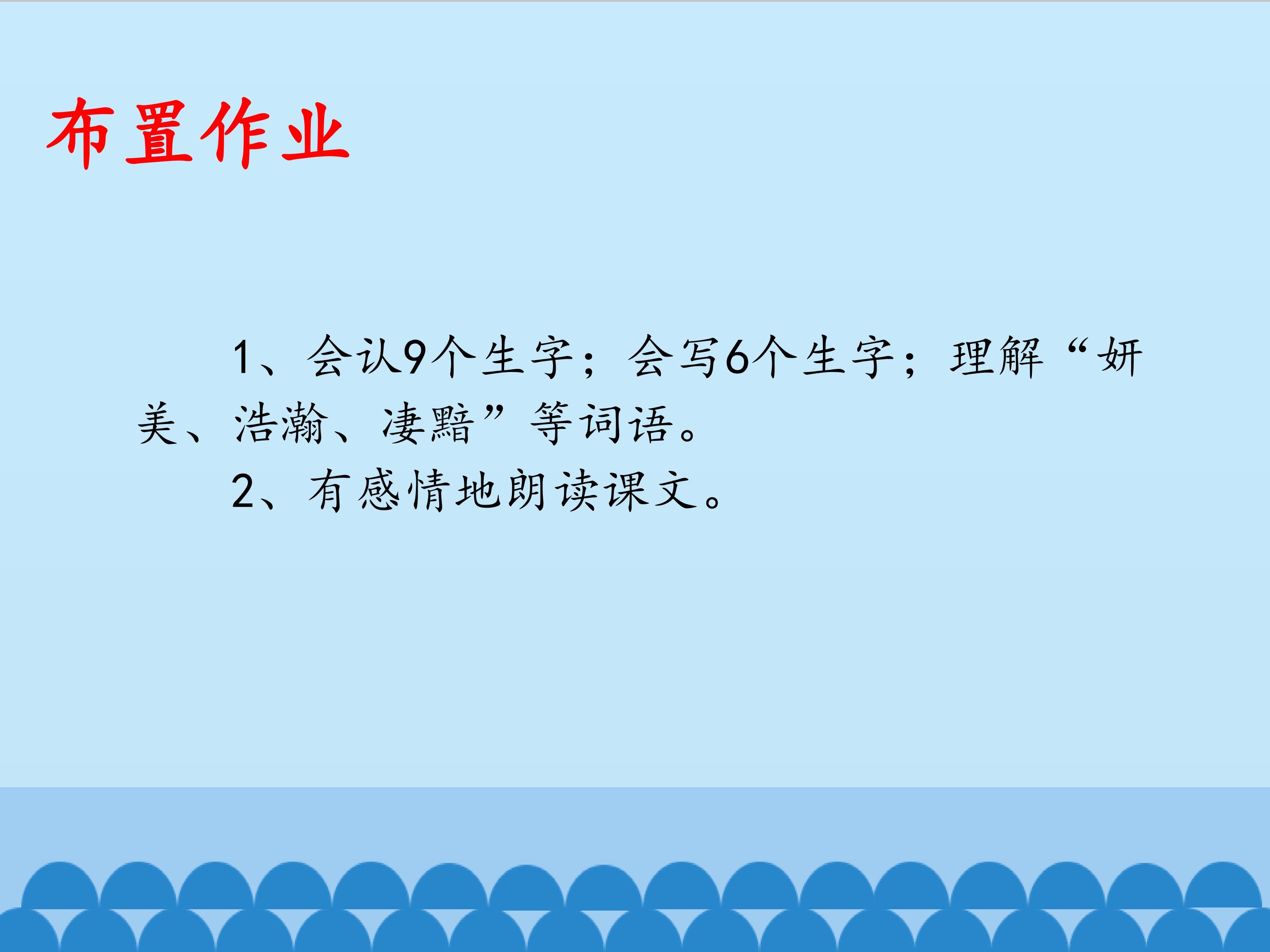 布置作业

1、会认9个生字；会写6个生字；理解“妍美、浩瀚、凄黯”等词语。

2、有感情地朗读课文。